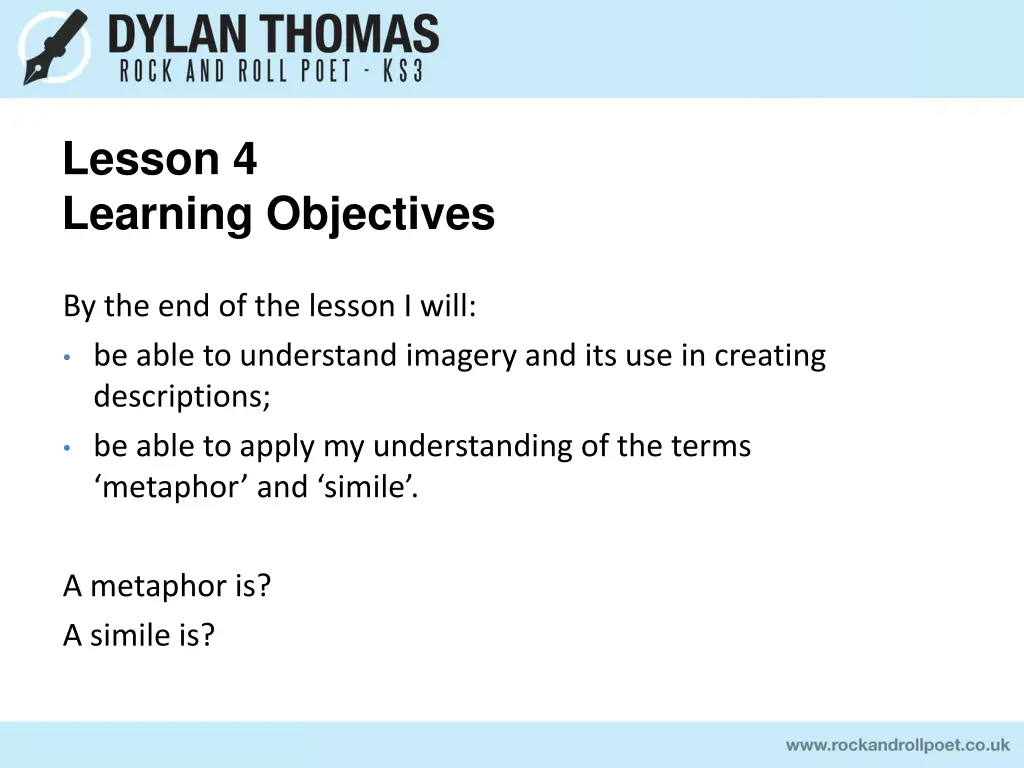 DYLAN THOMAS
ROCK AND ROLL POET - KS3

Lesson 4
Learning Objectives

By the end of the lesson I will:
• be able to understand imagery and its use in creating descriptions;
• be able to apply my understanding of the terms ‘metaphor’ and ‘simile’.

A metaphor is?
A simile is?

www.rockandrollpoet.co.uk